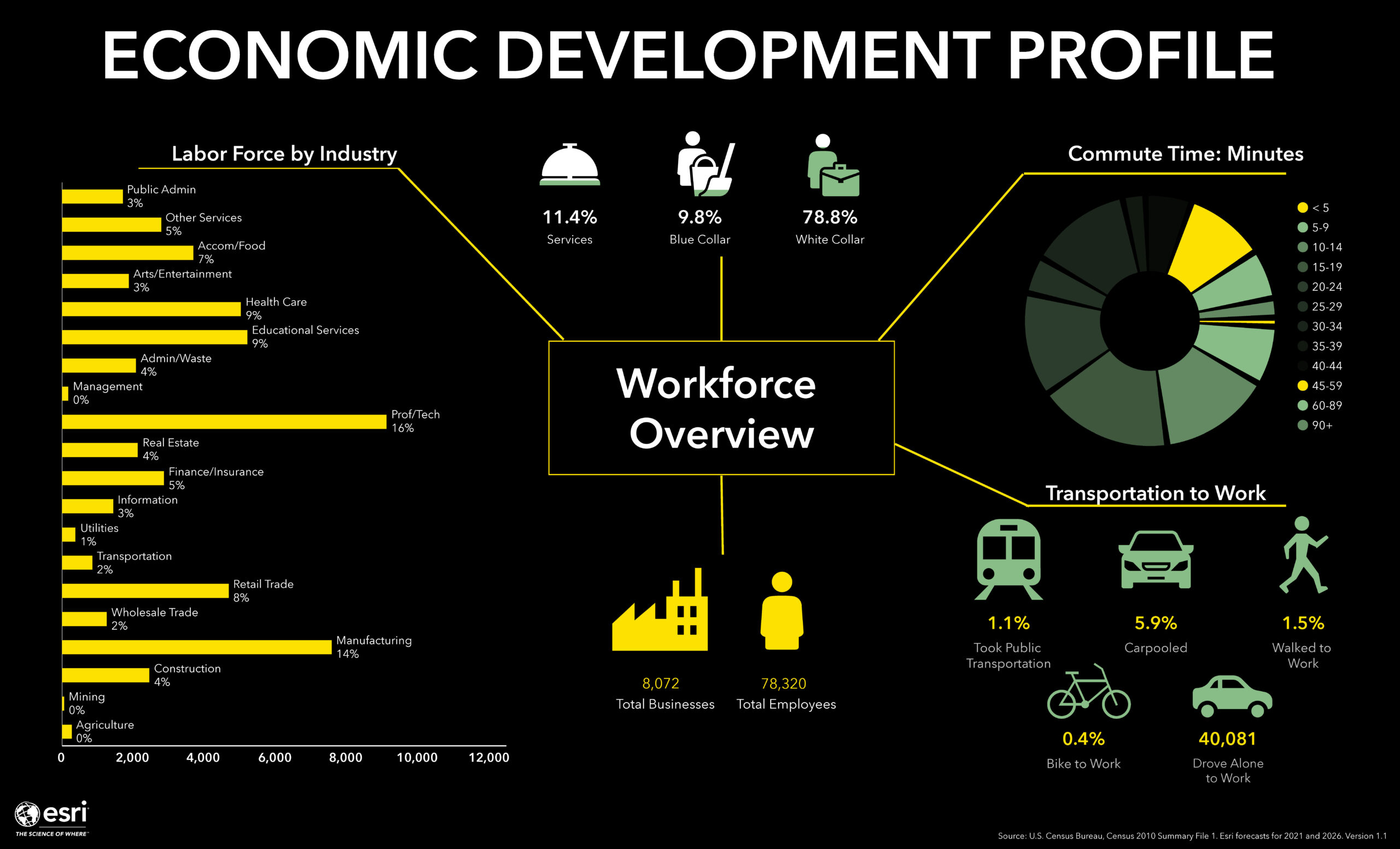 ECONOMIC DEVELOPMENT PROFILE

Labor Force by Industry

Public Admin 3%
Other Services 5%
Accom/Food 7%
Arts/Entertainment 3%
Health Care 9%
Educational Services 9%
Admin/Waste 4%
Management 0%
Prof/Tech 16%
Real Estate 4%
Finance/Insurance 5%
Information 3%
Utilities 1%
Transportation 2%
Retail Trade 8%
Wholesale Trade 2%
Manufacturing 14%
Construction 4%
Mining 0%
Agriculture 0%

0 2,000 4,000 6,000 8,000 10,000 12,000

11.4% Services
9.8% Blue Collar
78.8% White Collar

Workforce Overview

8,072 Total Businesses
78,320 Total Employees

Commute Time: Minutes

< 5
5-9
10-14
15-19
20-24
25-29
30-34
35-39
40-44
45-59
60-89
90+

Transportation to Work

1.1% Took Public Transportation
5.9% Carpooled
1.5% Walked to Work
0.4% Bike to Work
40,081 Drove Alone to Work

esri THE SCIENCE OF WHERE

Source: U.S. Census Bureau, Census 2010 Summary File 1. Esri forecasts for 2021 and 2026. Version 1.1